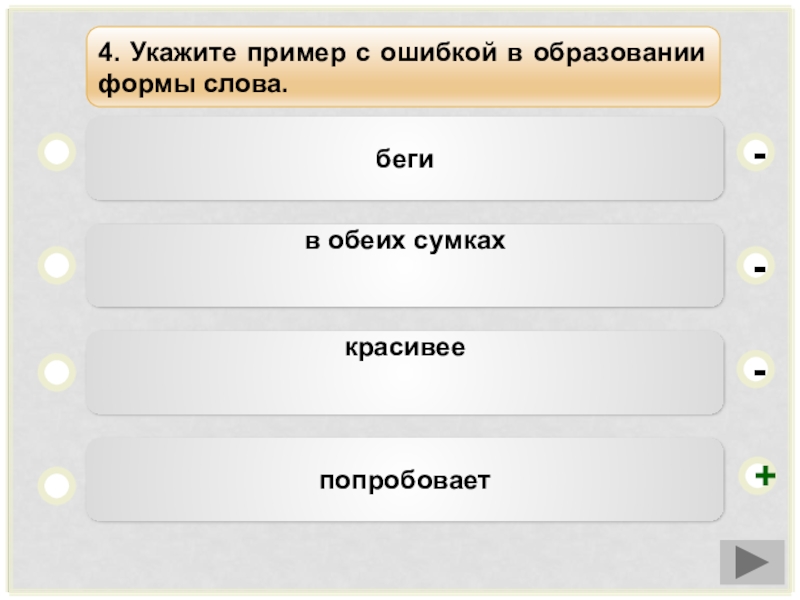 4. Укажите пример с ошибкой в образовании формы слова.

беги

-

в обеих сумках

-

красивее

-

попробовает

+